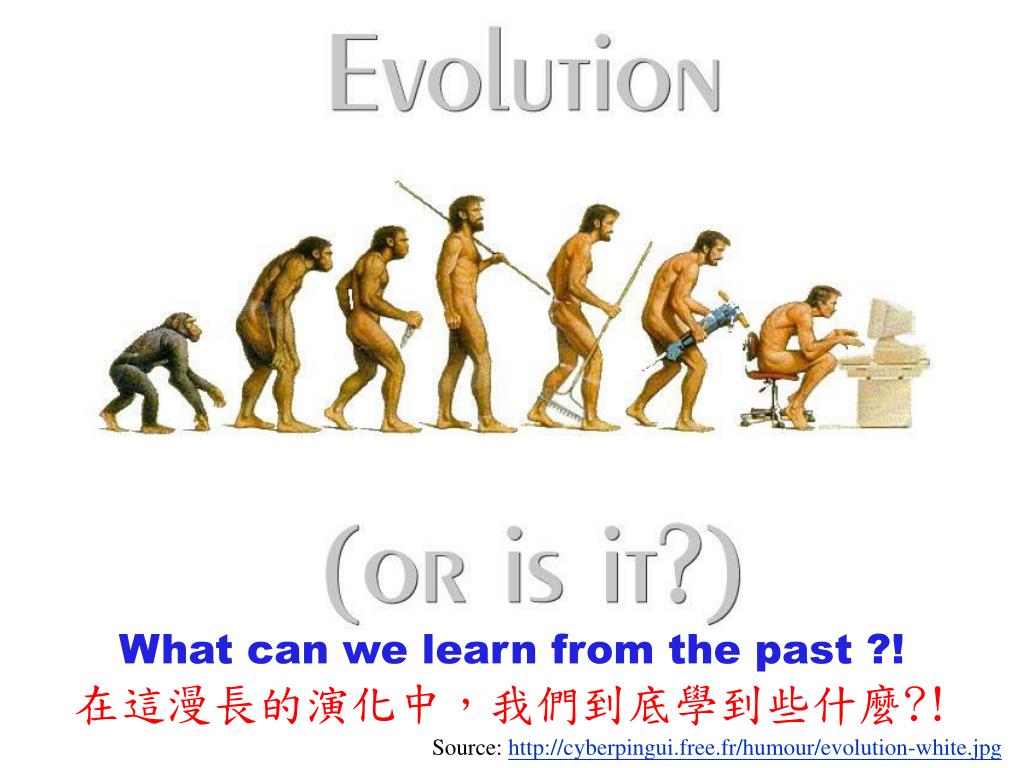 EVOLUTION

(OR IS IT?)

What can we learn from the past ?!

在這漫長的演化中，我們到底學到些什麼?!

Source: http://cyberpingui.free.fr/humour/evolution-white.jpg